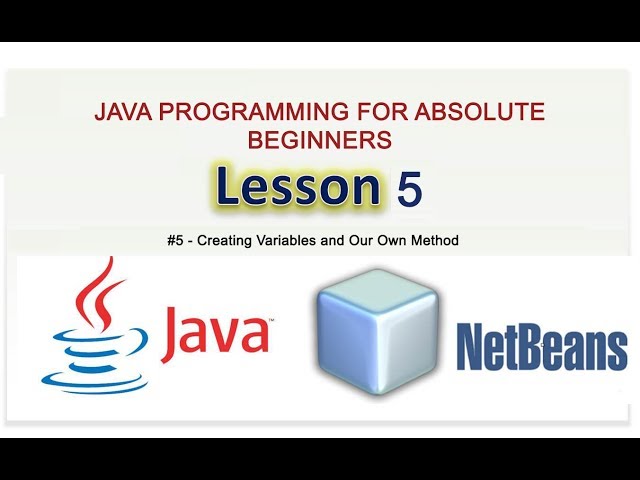 JAVA PROGRAMMING FOR ABSOLUTE BEGINNERS

Lesson 5

#5 - Creating Variables and Our Own Method

Java™

NetBeans